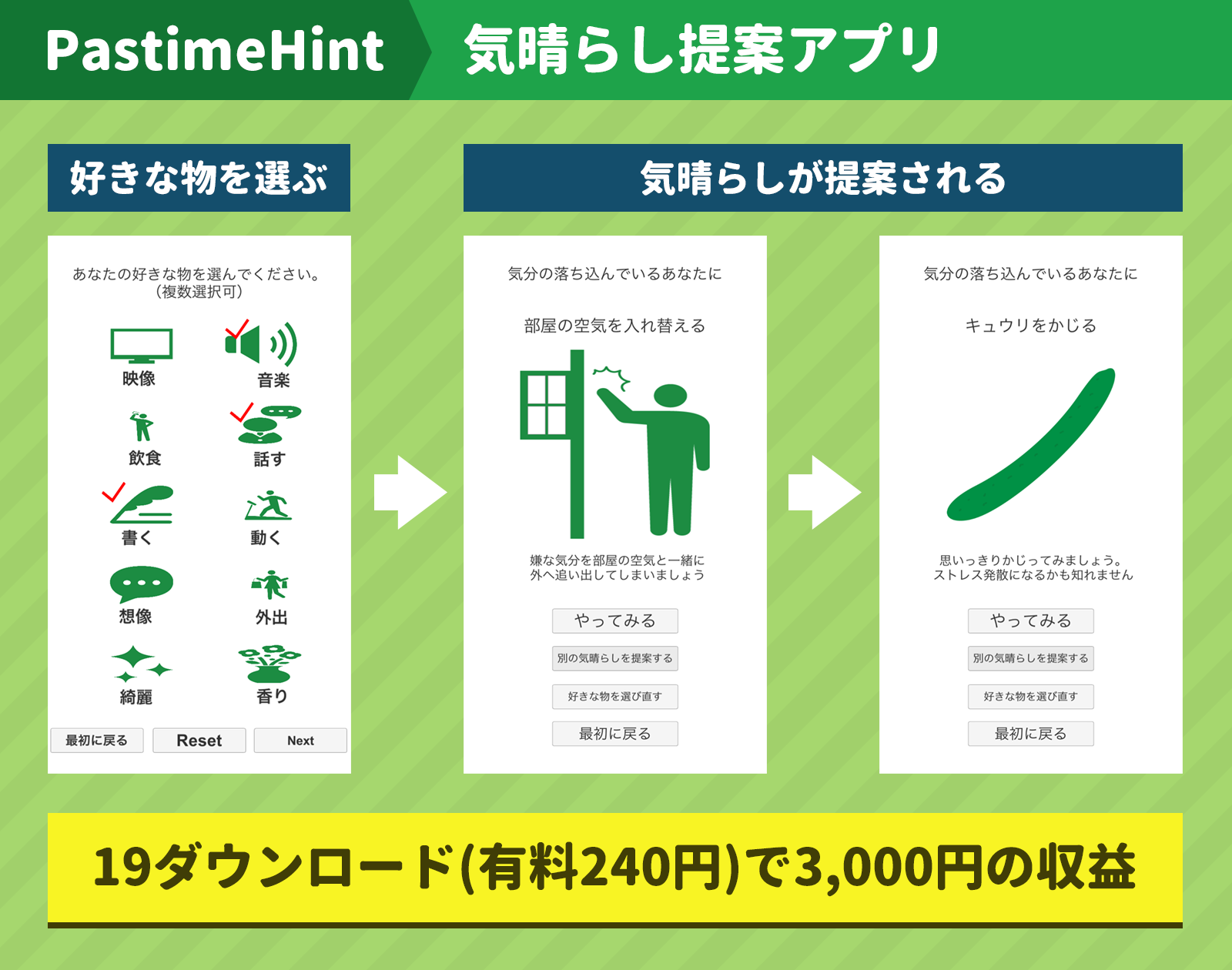 PastimeHint 気晴らし提案アプリ

好きな物を選ぶ

あなたの好きな物を選んでください。
(複数選択可)

映像
音楽
飲食
話す
書く
動く
想像
外出
綺麗
香り

最初に戻る
Reset
Next

気晴らしが提案される

気分の落ち込んでいるあなたに

部屋の空気を入れ替える

嫌な気分を部屋の空気と一緒に
外へ追い出してしまいましょう

やってみる
別の気晴らしを提案する
好きな物を選び直す
最初に戻る

気分の落ち込んでいるあなたに

キュウリをかじる

思いっきりかじってみましょう。
ストレス発散になるかも知れません

やってみる
別の気晴らしを提案する
好きな物を選び直す
最初に戻る

19ダウンロード(有料240円)で3,000円の収益